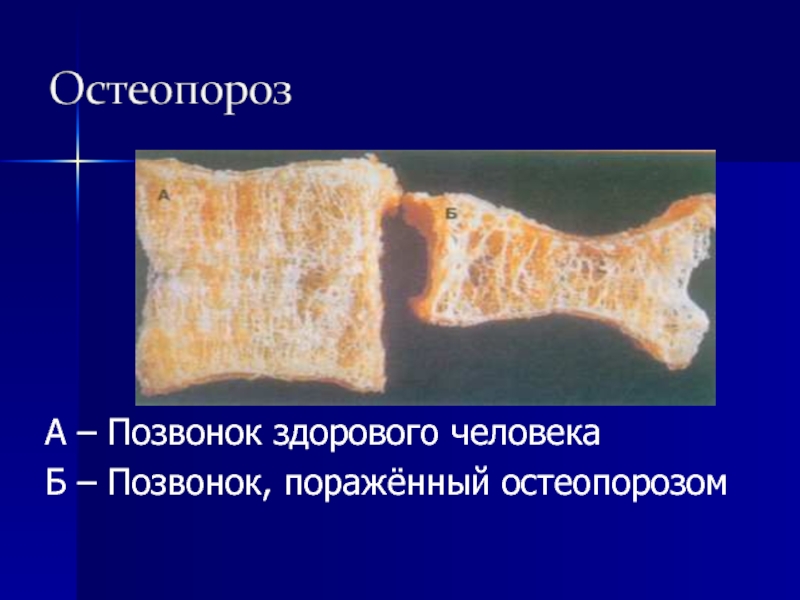 Остеопороз

А

Б

А – Позвонок здорового человека

Б – Позвонок, поражённый остеопорозом